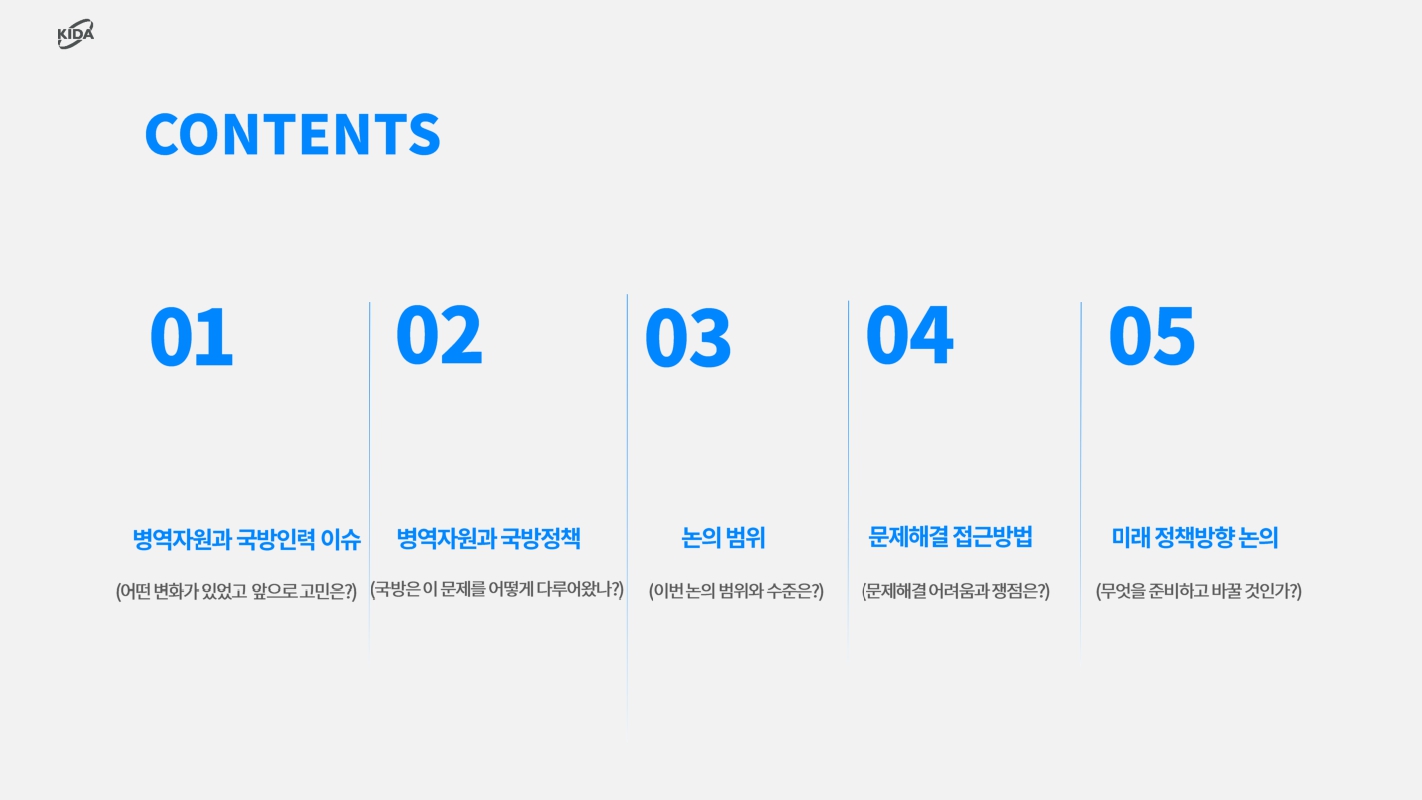 KIDA

CONTENTS

01

병역자원과 국방인력 이슈

(어떤 변화가 있었고 앞으로 고민은?)

02

병역자원과 국방정책

(국방은 이 문제를 어떻게 다루어왔나?)

03

논의 범위

(이번 논의 범위와 수준은?)

04

문제해결 접근방법

(문제해결 어려움과 쟁점은?)

05

미래 정책방향 논의

(무엇을 준비하고 바꿀 것인가?)